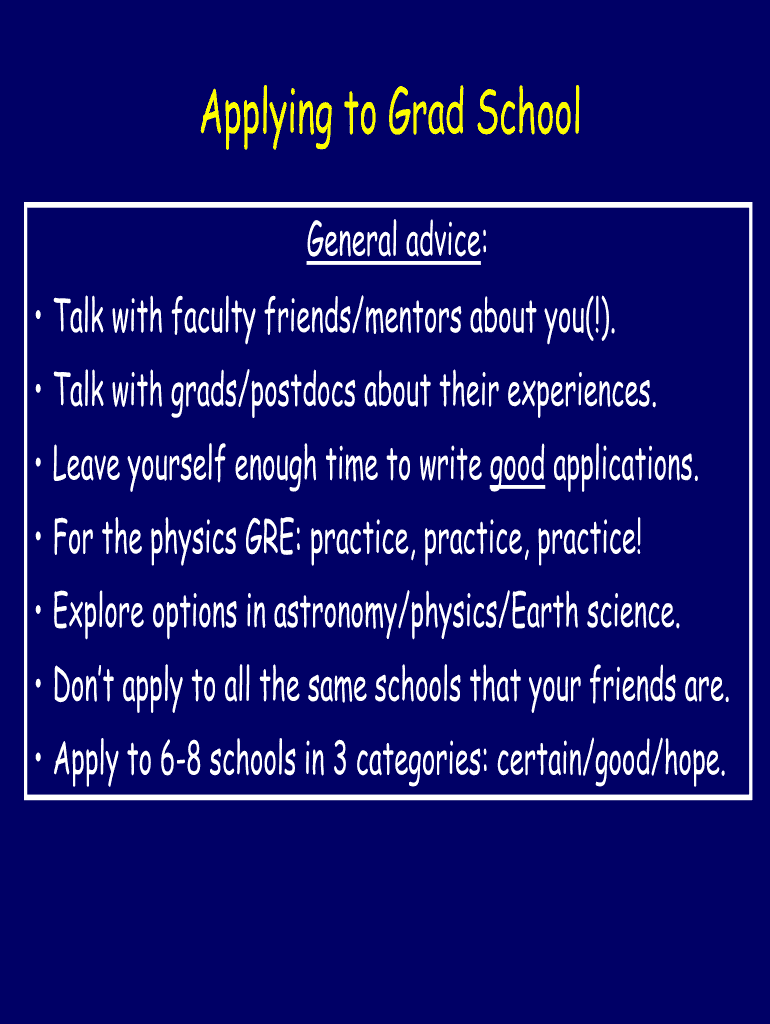 Applying to Grad School

General advice:

• Talk with faculty friends/mentors about you(!).

• Talk with grads/postdocs about their experiences.

• Leave yourself enough time to write good applications.

• For the physics GRE: practice, practice, practice!

• Explore options in astronomy/physics/Earth science.

• Don't apply to all the same schools that your friends are.

• Apply to 6-8 schools in 3 categories: certain/good/hope.